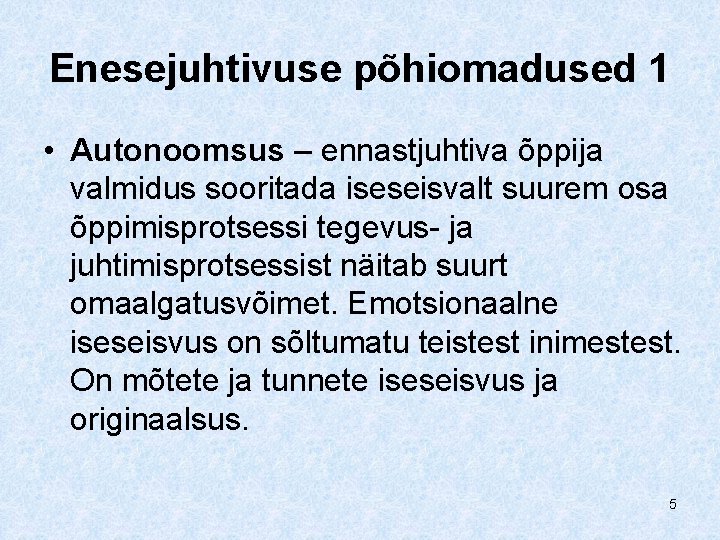 Enesejuhtivuse põhiomadused 1

• Autonoomsus – ennastjuhtiva õppija valmidus sooritada iseseisvalt suurem osa õppimisprotsessi tegevus- ja juhtimisprotsessist näitab suurt omaalgatusvõimet. Emotsionaalne iseseisvus on sõltumatu teistest inimestest. On mõtete ja tunnete iseseisvus ja originaalsus.

5